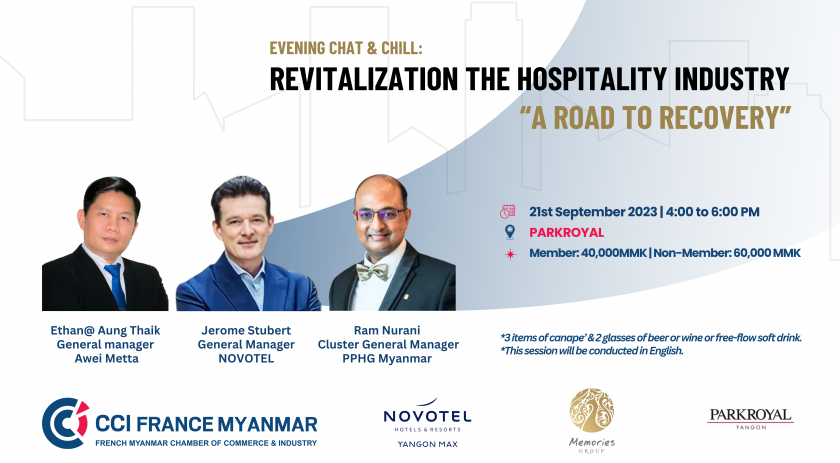 EVENING CHAT & CHILL:
REVITALIZATION THE HOSPITALITY INDUSTRY
"A ROAD TO RECOVERY"

21st September 2023 | 4:00 to 6:00 PM
PARKROYAL
Member: 40,000MMK | Non-Member: 60,000 MMK

Ethan@ Aung Thaik
General manager
Awei Metta

Jerome Stubert
General Manager
NOVOTEL

Ram Nurani
Cluster General Manager
PPHG Myanmar

*3 items of canape' & 2 glasses of beer or wine or free-flow soft drink.
*This session will be conducted in English.

CCI FRANCE MYANMAR
FRENCH MYANMAR CHAMBER OF COMMERCE & INDUSTRY

NOVOTEL
HOTELS & RESORTS
YANGON MAX

Memories
GROUP

PARKROYAL
YANGON